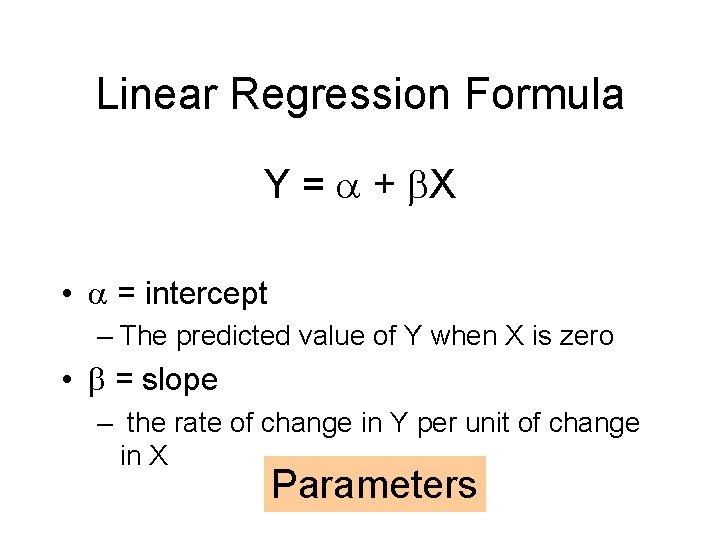 Linear Regression Formula

$Y = \alpha + \beta X$

• $\alpha$ = intercept
– The predicted value of Y when X is zero
• $\beta$ = slope
– the rate of change in Y per unit of change in X

Parameters